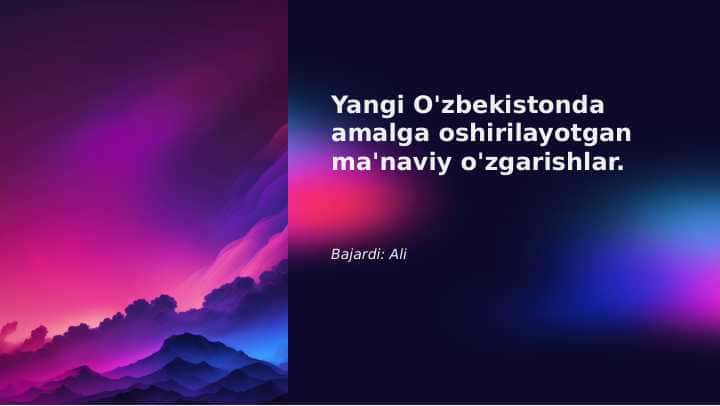 Yangi O'zbekistonda amalga oshirilayotgan ma'naviy o'zgarishlar.

Bajardi: Ali